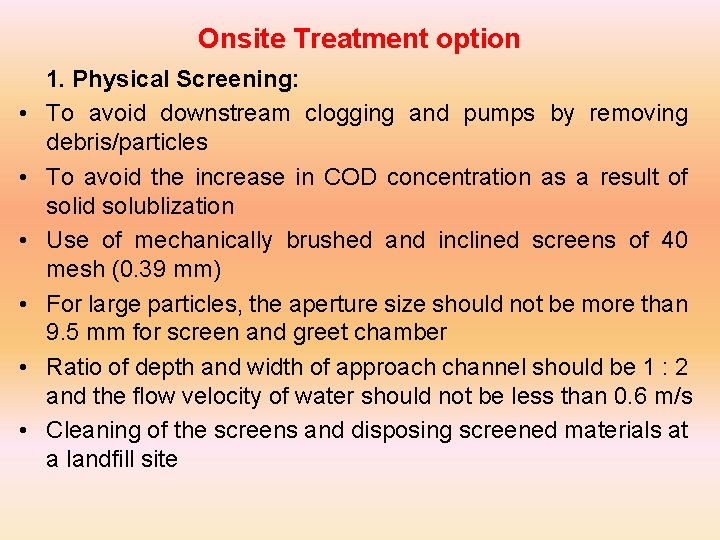 Onsite Treatment option

1. Physical Screening:

• To avoid downstream clogging and pumps by removing debris/particles
• To avoid the increase in COD concentration as a result of solid solublization
• Use of mechanically brushed and inclined screens of 40 mesh (0.39 mm)
• For large particles, the aperture size should not be more than 9.5 mm for screen and greet chamber
• Ratio of depth and width of approach channel should be 1 : 2 and the flow velocity of water should not be less than 0.6 m/s
• Cleaning of the screens and disposing screened materials at a landfill site